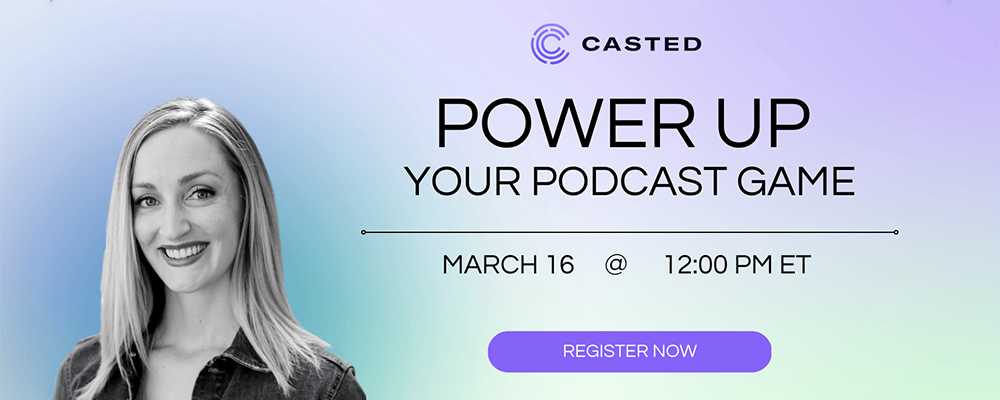 CASTED

POWER UP
YOUR PODCAST GAME

MARCH 16 @ 12:00 PM ET

REGISTER NOW